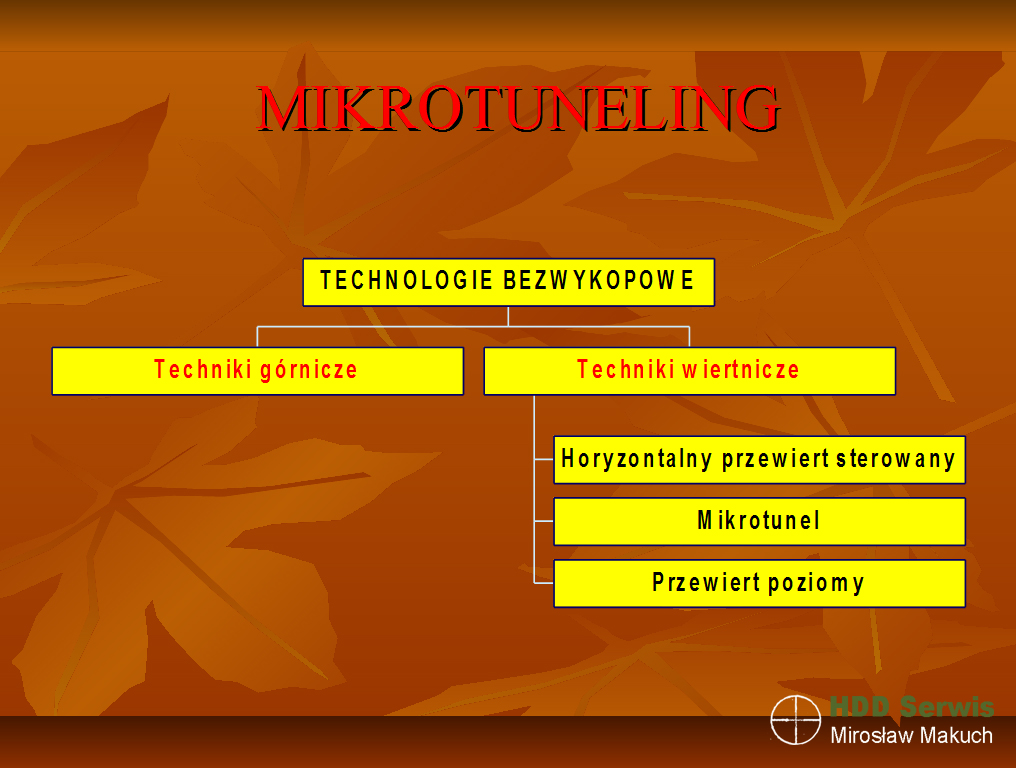 MIKROTUNELING

TECHNOLOGIE BEZWYKOPOWE

Techniki górnicze

Techniki wiertnicze

Horyzontalny przewiert sterowany

Mikrotunel

Przewiert poziomy

HDD Serwis
Mirosław Makuch